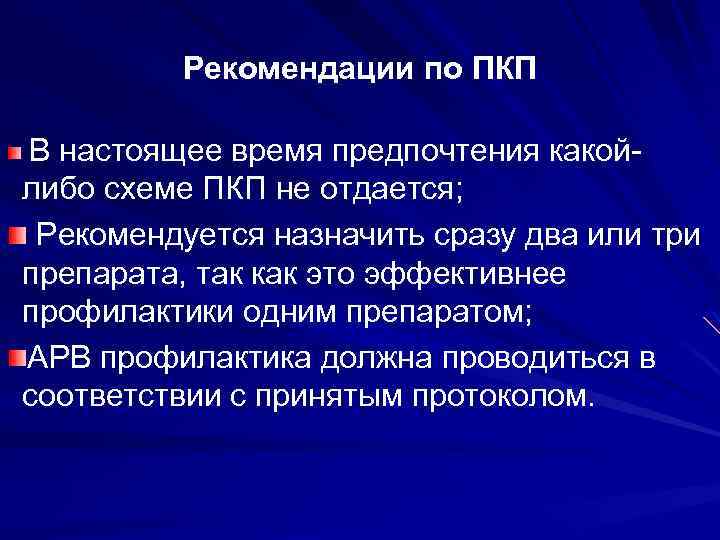 Рекомендации по ПКП

В настоящее время предпочтения какой-либо схеме ПКП не отдается;

Рекомендуется назначить сразу два или три препарата, так как это эффективнее профилактики одним препаратом;

АРВ профилактика должна проводиться в соответствии с принятым протоколом.